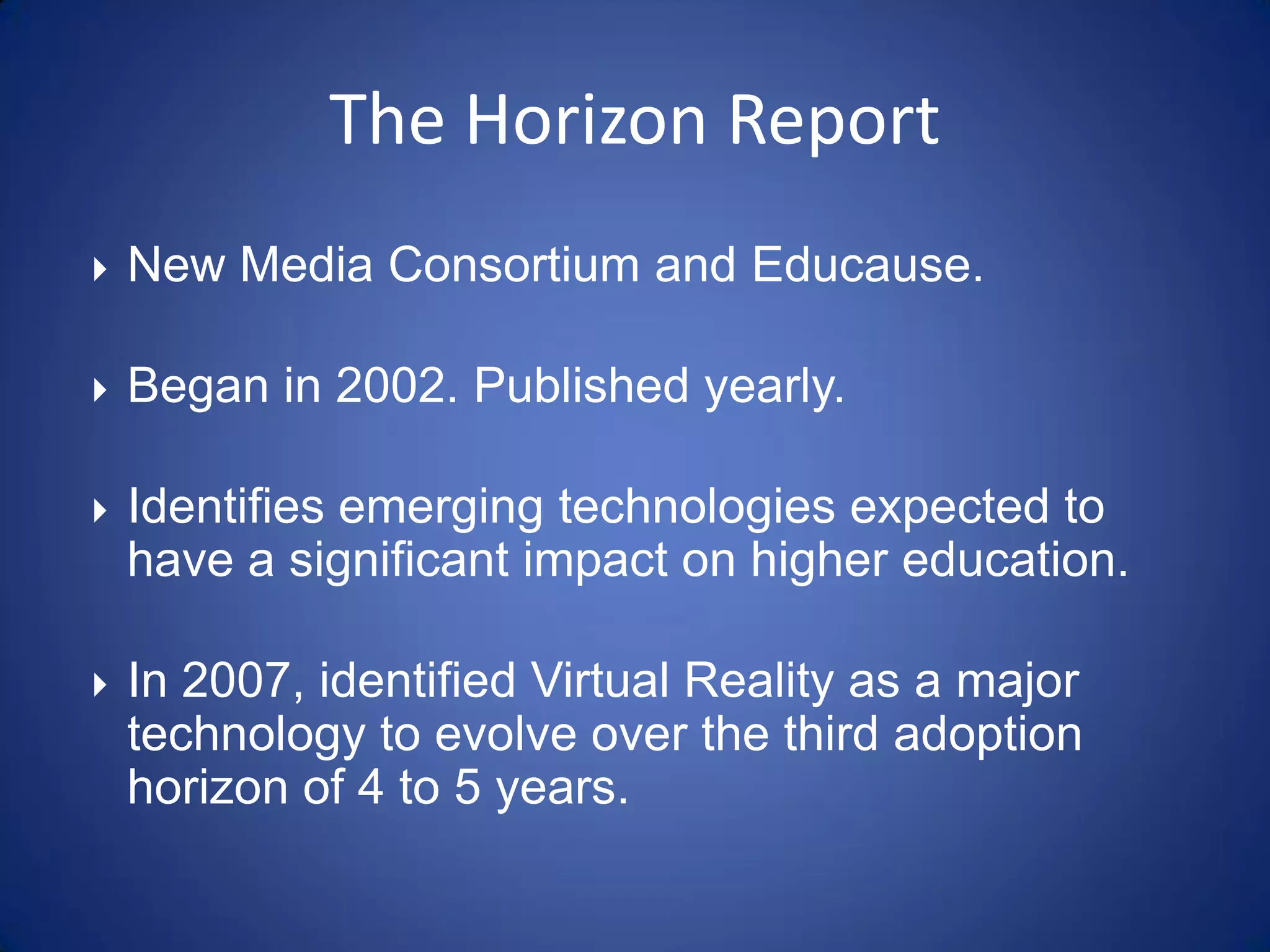 The Horizon Report

New Media Consortium and Educause.

Began in 2002. Published yearly.

Identifies emerging technologies expected to have a significant impact on higher education.

In 2007, identified Virtual Reality as a major technology to evolve over the third adoption horizon of 4 to 5 years.